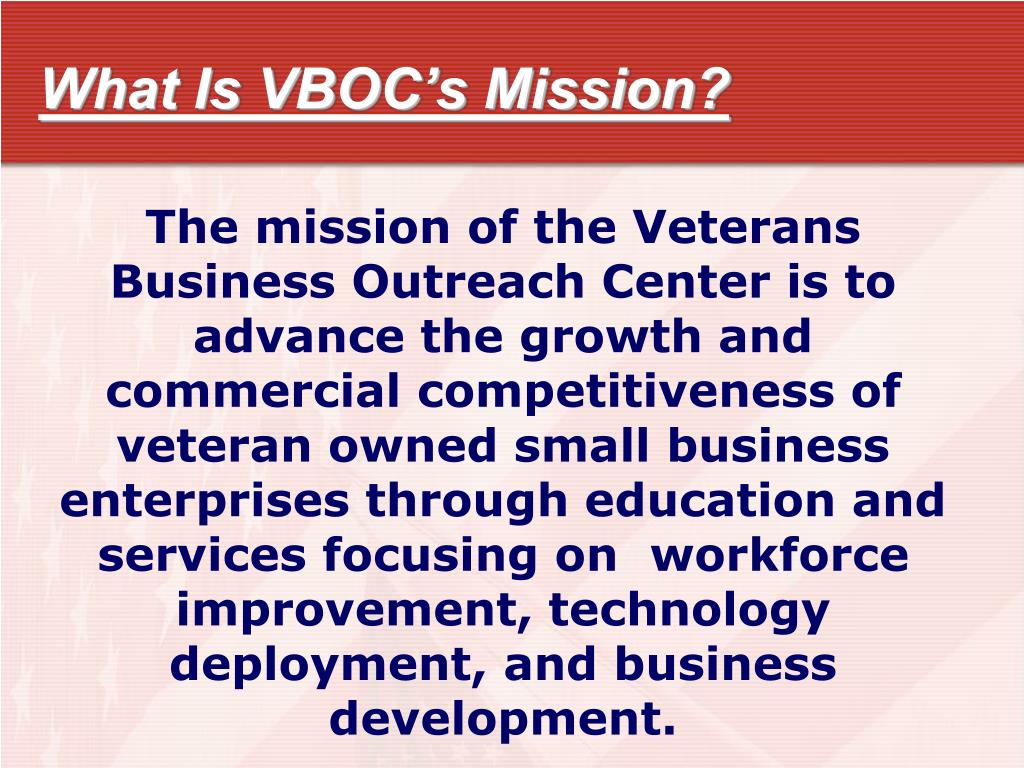 What Is VBOC's Mission?

The mission of the Veterans Business Outreach Center is to advance the growth and commercial competitiveness of veteran owned small business enterprises through education and services focusing on  workforce improvement, technology deployment, and business development.